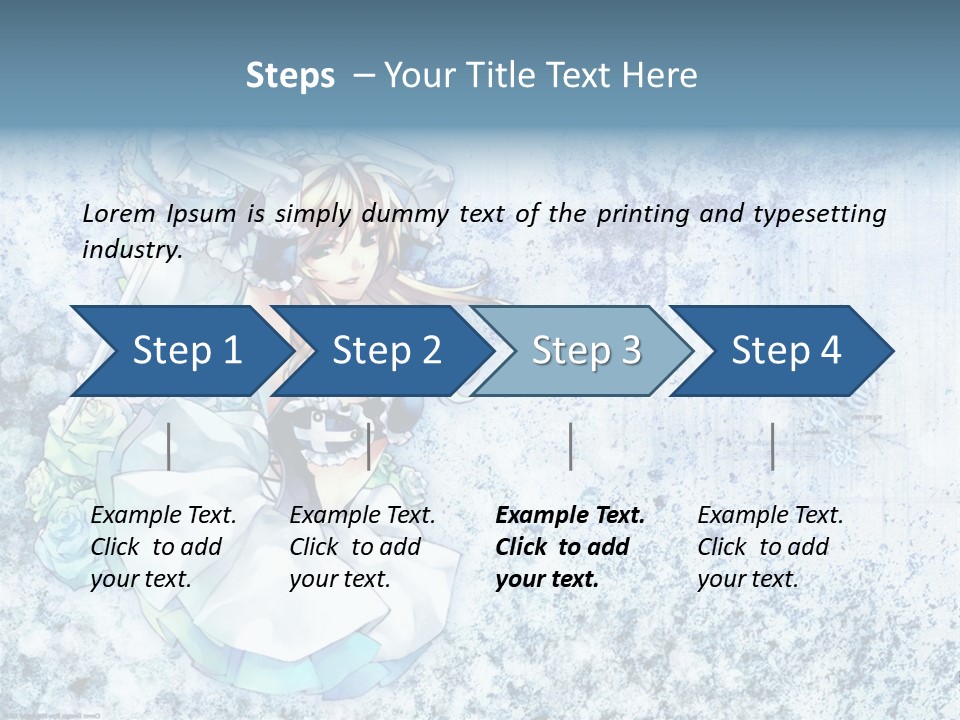 Steps – Your Title Text Here

Lorem Ipsum is simply dummy text of the printing and typesetting industry.

Step 1

Step 2

Step 3

Step 4

Example Text. Click to add your text.

Example Text. Click to add your text.

Example Text. Click to add your text.

Example Text. Click to add your text.